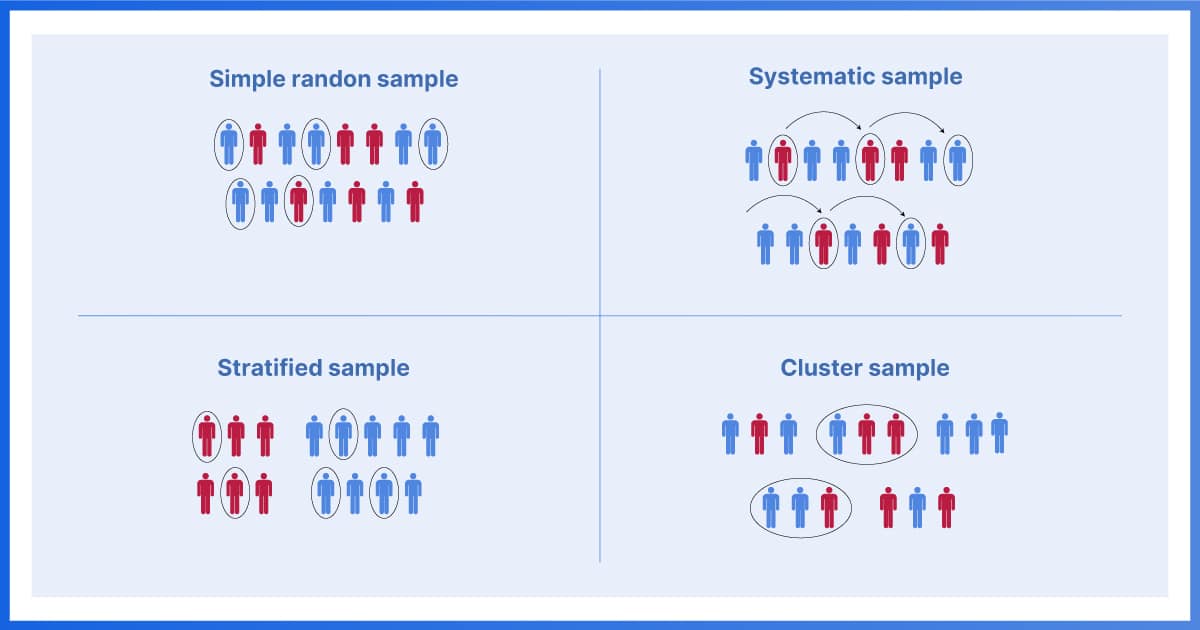 Simple randon sample

Systematic sample

Stratified sample

Cluster sample